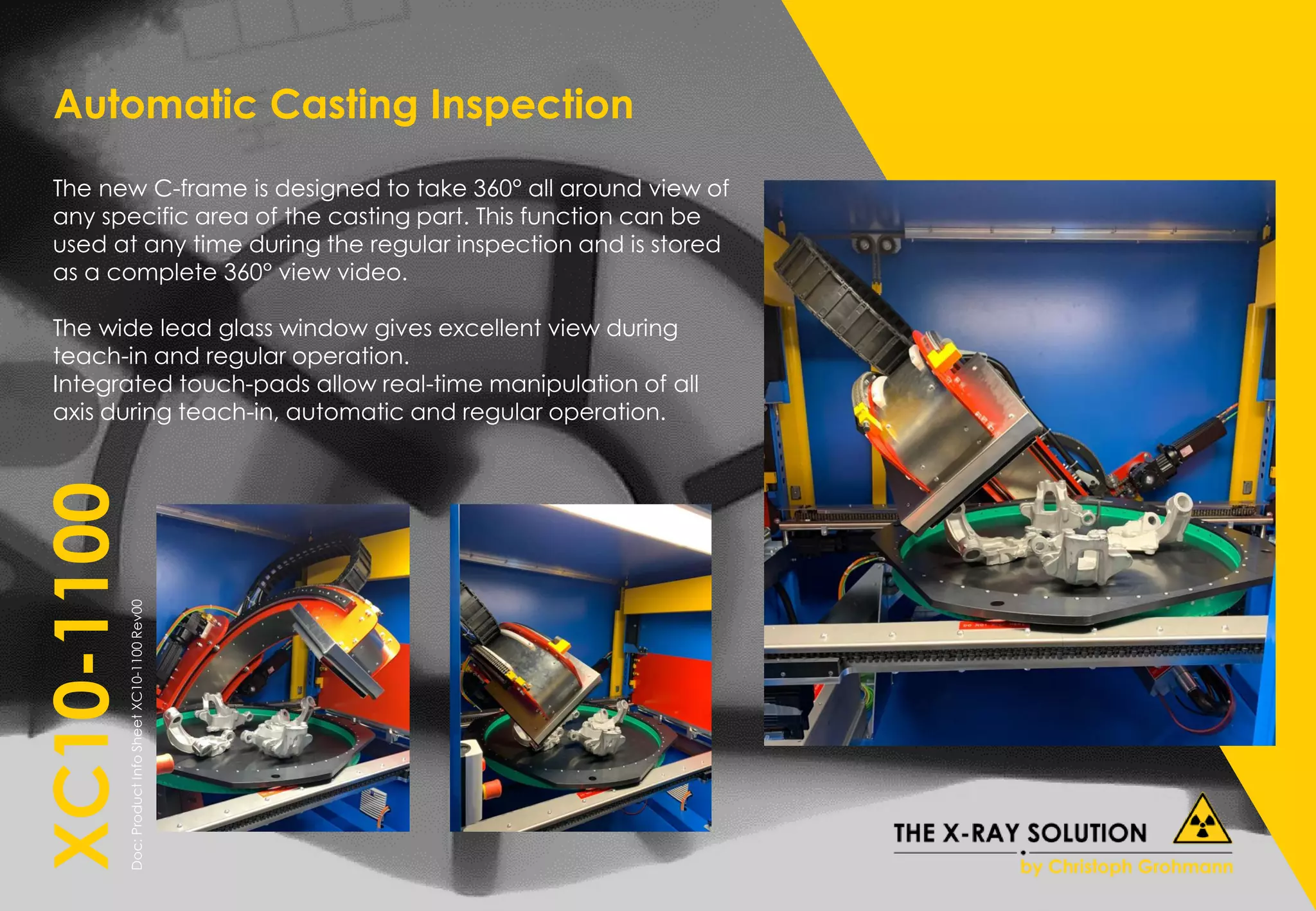 Automatic Casting Inspection

The new C-frame is designed to take 360° all around view of any specific area of the casting part. This function can be used at any time during the regular inspection and is stored as a complete 360° view video.

The wide lead glass window gives excellent view during teach-in and regular operation.
Integrated touch-pads allow real-time manipulation of all axis during teach-in, automatic and regular operation.

XC10-1100

Doc: Product Info Sheet XC10-1100 Rev00

THE X-RAY SOLUTION
by Christoph Grohmann